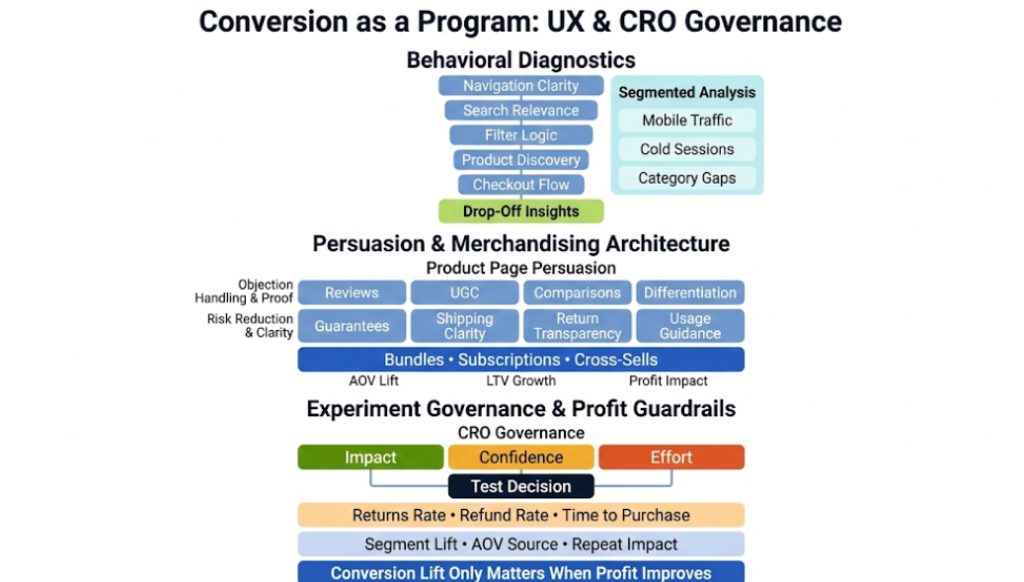 Conversion as a Program: UX & CRO Governance

Behavioral Diagnostics

Navigation Clarity
Search Relevance
Filter Logic
Product Discovery
Checkout Flow
Drop-Off Insights

Segmented Analysis
Mobile Traffic
Cold Sessions
Category Gaps

Persuasion & Merchandising Architecture

Product Page Persuasion

Objection Handling & Proof
Reviews
UGC
Comparisons
Differentiation

Risk Reduction & Clarity
Guarantees
Shipping Clarity
Return Transparency
Usage Guidance

Bundles • Subscriptions • Cross-Sells
AOV Lift
LTV Growth
Profit Impact

Experiment Governance & Profit Guardrails

CRO Governance

Impact
Confidence
Effort
Test Decision

Returns Rate • Refund Rate • Time to Purchase
Segment Lift • AOV Source • Repeat Impact
Conversion Lift Only Matters When Profit Improves